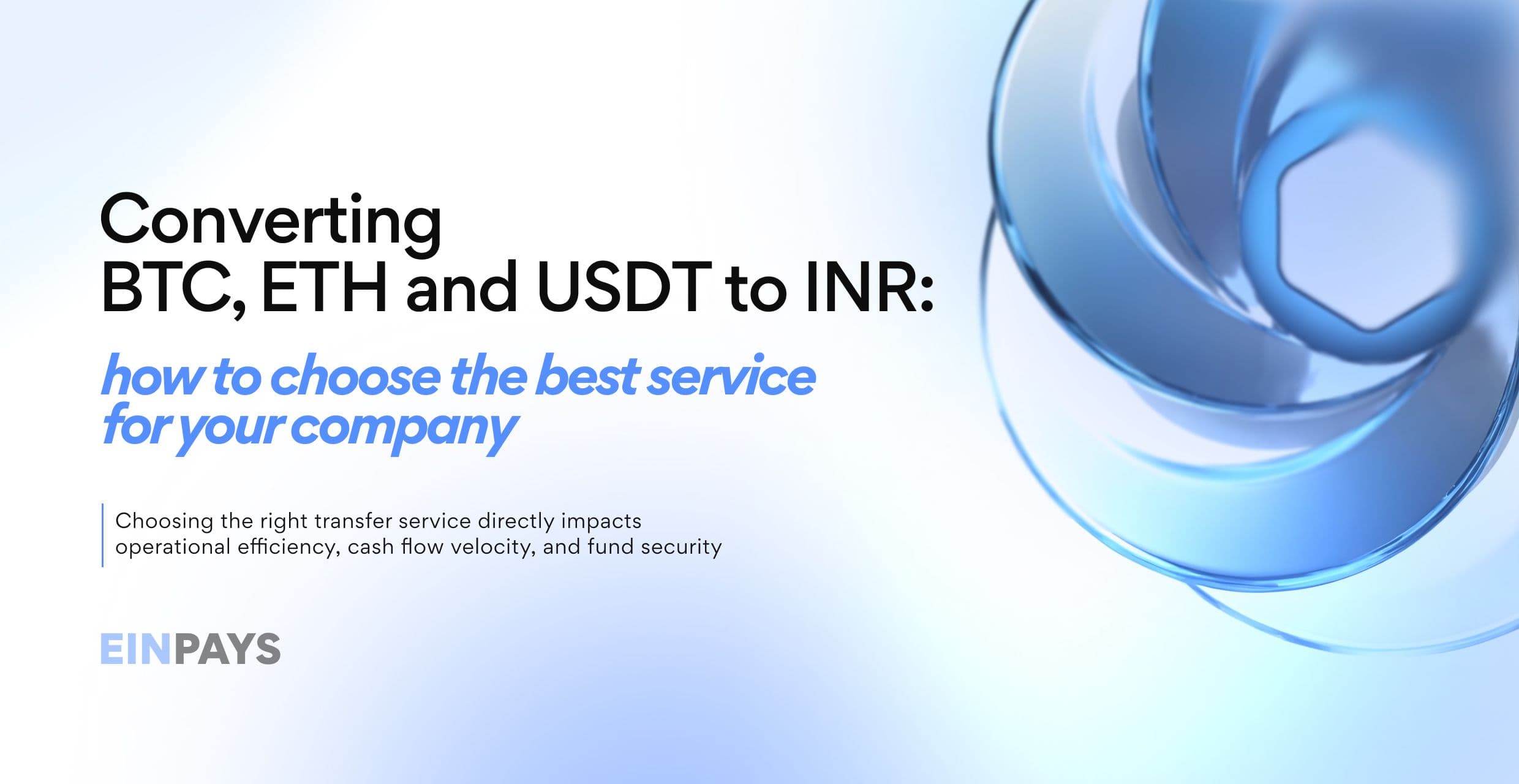 Converting BTC, ETH and USDT to INR:

how to choose the best service for your company

Choosing the right transfer service directly impacts operational efficiency, cash flow velocity, and fund security

EINPAYS